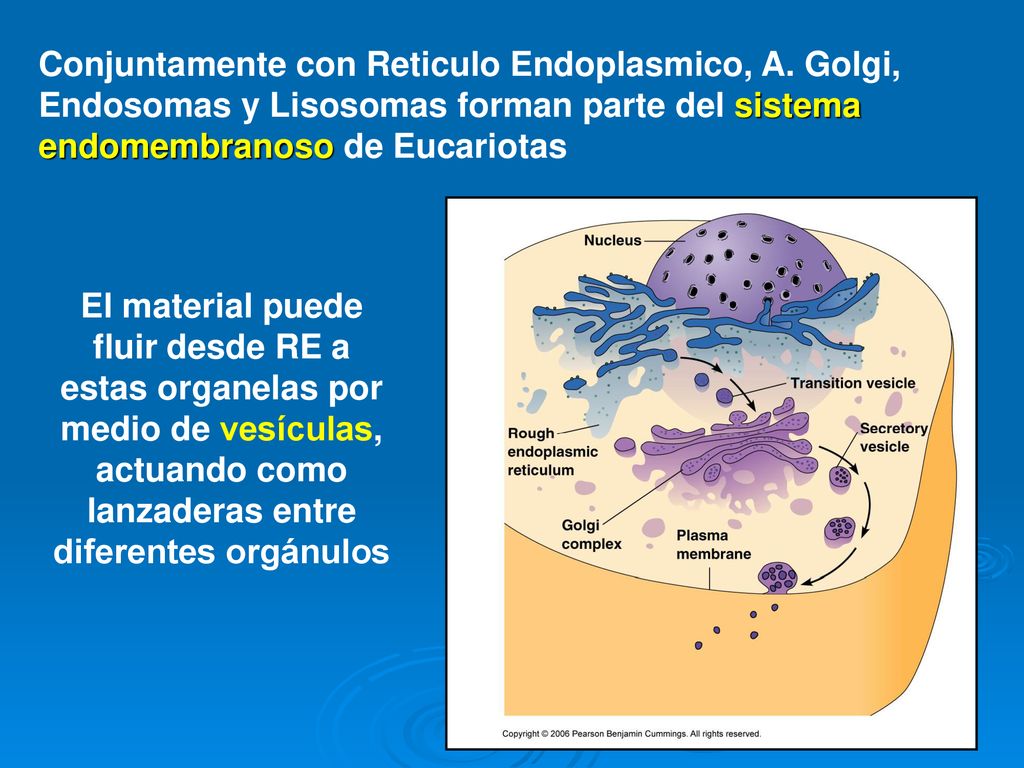 Conjuntamente con Reticulo Endoplasmico, A. Golgi, Endosomas y Lisosomas forman parte del sistema endomembranoso de Eucariotas

El material puede fluir desde RE a estas organelas por medio de vesículas, actuando como lanzaderas entre diferentes orgánulos

Nucleus

Transition vesicle

Rough endoplasmic reticulum

Secretory vesicle

Golgi complex

Plasma membrane

Copyright © 2006 Pearson Benjamin Cummings. All rights reserved.